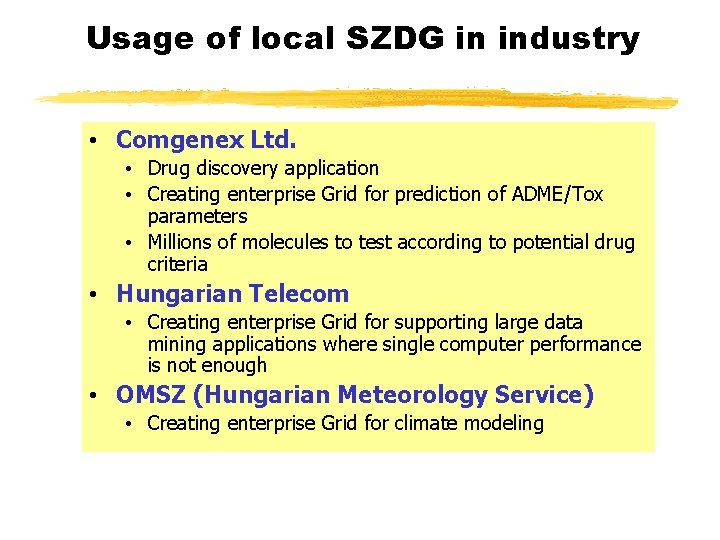 Usage of local SZDG in industry

• Comgenex Ltd.
  • Drug discovery application
  • Creating enterprise Grid for prediction of ADME/Tox parameters
  • Millions of molecules to test according to potential drug criteria
• Hungarian Telecom
  • Creating enterprise Grid for supporting large data mining applications where single computer performance is not enough
• OMSZ (Hungarian Meteorology Service)
  • Creating enterprise Grid for climate modeling